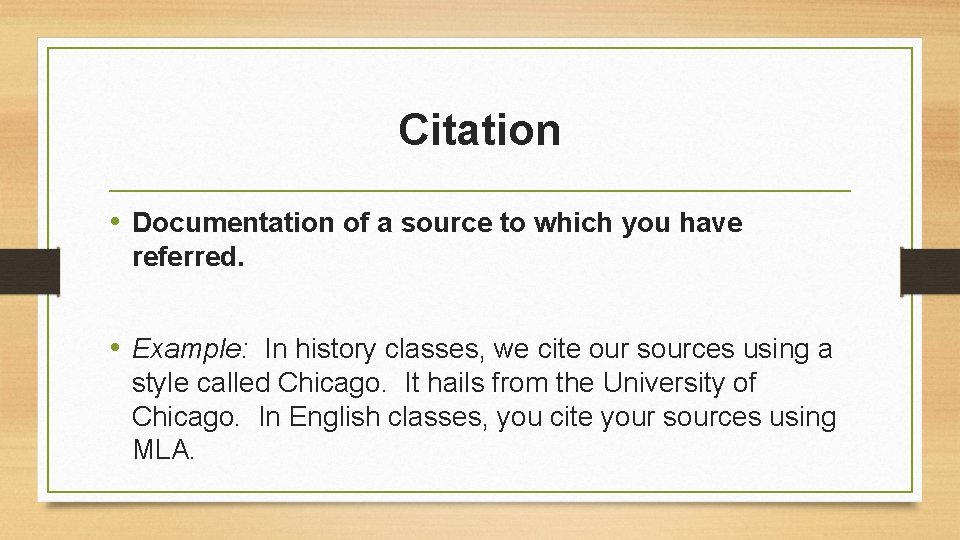 Citation

• Documentation of a source to which you have referred.

• Example: In history classes, we cite our sources using a style called Chicago. It hails from the University of Chicago. In English classes, you cite your sources using MLA.